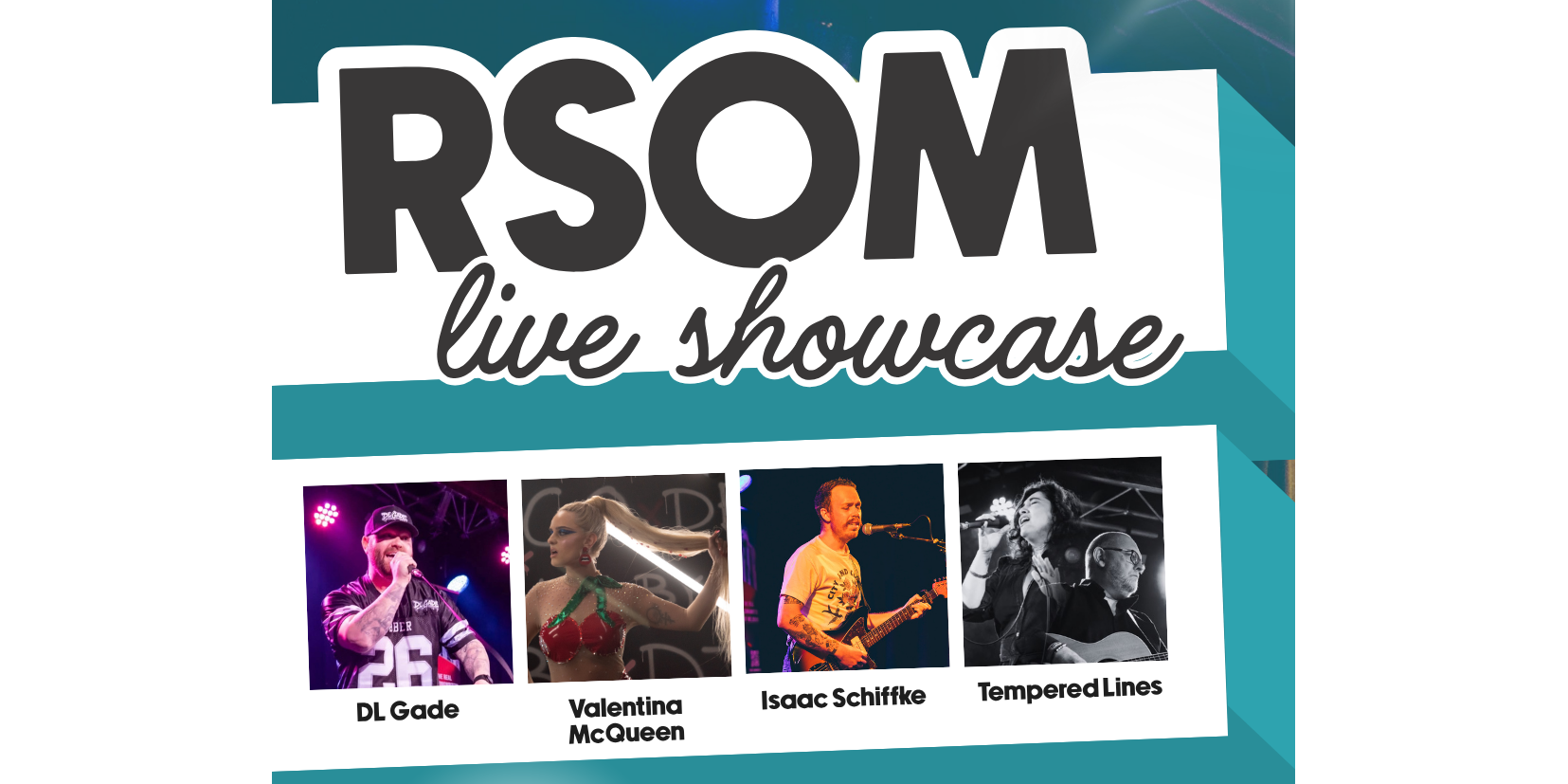 RSOM
live showcase

DL Gade

Valentina McQueen

Isaac Schiffke

Tempered Lines